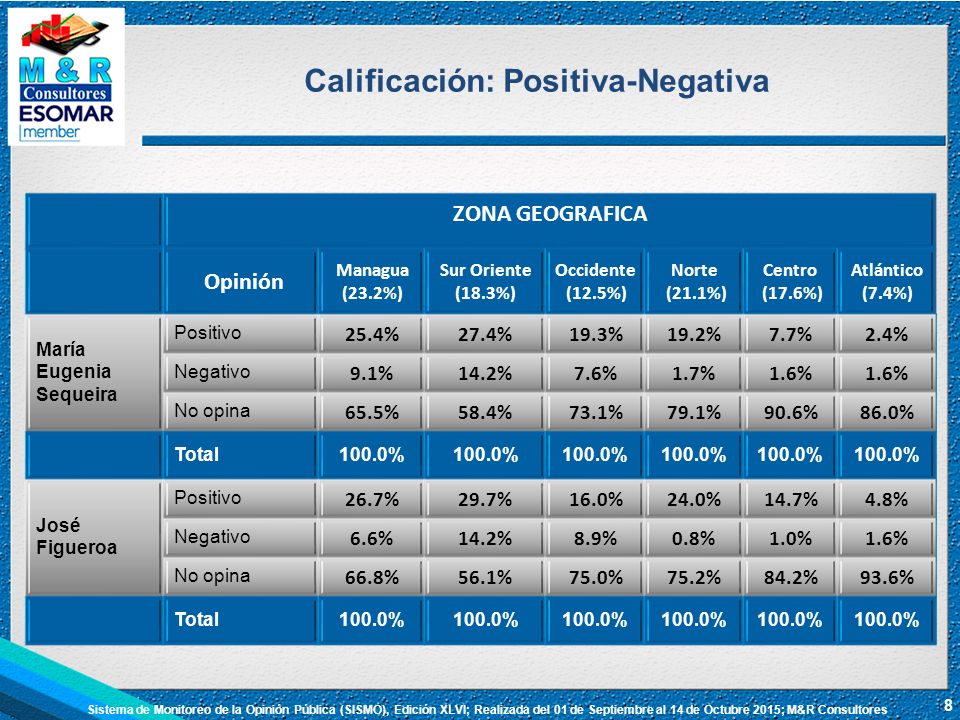 M & R
Consultores
ESOMAR
member

Calificación: Positiva-Negativa

| | ZONA GEOGRAFICA | | | | | | |
|---|---|---|---|---|---|---|---|
| | Opinión | Managua (23.2%) | Sur Oriente (18.3%) | Occidente (12.5%) | Norte (21.1%) | Centro (17.6%) | Atlántico (7.4%) |
| María Eugenia Sequeira | Positivo | 25.4% | 27.4% | 19.3% | 19.2% | 7.7% | 2.4% |
| | Negativo | 9.1% | 14.2% | 7.6% | 1.7% | 1.6% | 1.6% |
| | No opina | 65.5% | 58.4% | 73.1% | 79.1% | 90.6% | 86.0% |
| | Total | 100.0% | 100.0% | 100.0% | 100.0% | 100.0% | 100.0% |
| José Figueroa | Positivo | 26.7% | 29.7% | 16.0% | 24.0% | 14.7% | 4.8% |
| | Negativo | 6.6% | 14.2% | 8.9% | 0.8% | 1.0% | 1.6% |
| | No opina | 66.8% | 56.1% | 75.0% | 75.2% | 84.2% | 93.6% |
| | Total | 100.0% | 100.0% | 100.0% | 100.0% | 100.0% | 100.0% |

Sistema de Monitoreo de la Opinión Pública (SISMO), Edición XLVI; Realizada del 01 de Septiembre al 14 de Octubre 2015; M&R Consultores

8